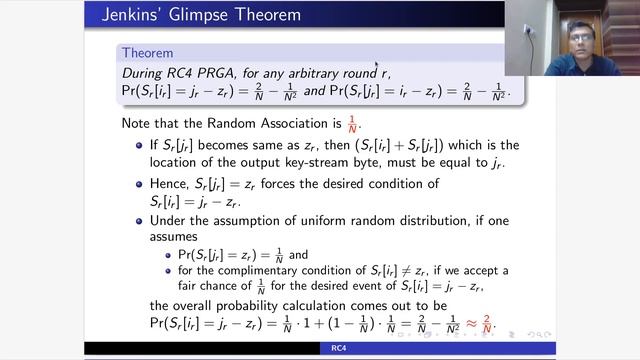 Jenkins' Glimpse Theorem

Theorem

During RC4 PRGA, for any arbitrary round $r$, $\Pr(S_r[i_r] = j_r - z_r) = \frac{2}{N} - \frac{1}{N^2}$ and $\Pr(S_r[j_r] = i_r - z_r) = \frac{2}{N} - \frac{1}{N^2}$.

Note that the Random Association is $\frac{1}{N}$.

• If $S_r[j_r]$ becomes same as $z_r$, then $(S_r[i_r] + S_r[j_r])$ which is the location of the output key-stream byte, must be equal to $j_r$.

• Hence, $S_r[j_r] = z_r$ forces the desired condition of $S_r[i_r] = j_r - z_r$.

• Under the assumption of uniform random distribution, if one assumes

• $\Pr(S_r[j_r] = z_r) = \frac{1}{N}$ and

• for the complimentary condition of $S_r[i_r] \neq z_r$, if we accept a fair chance of $\frac{1}{N}$ for the desired event of $S_r[i_r] = j_r - z_r$,

the overall probability calculation comes out to be $\Pr(S_r[i_r] = j_r - z_r) = \frac{1}{N} \cdot 1 + (1 - \frac{1}{N}) \cdot \frac{1}{N} = \frac{2}{N} - \frac{1}{N^2} \approx \frac{2}{N}$.

RC4